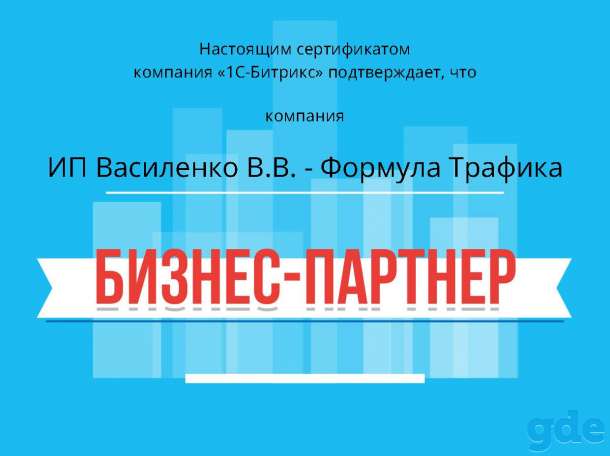 Настоящим сертификатом
компания «1С-Битрикс» подтверждает, что

компания

ИП Василенко В.В. - Формула Трафика

БИЗНЕС-ПАРТНЕР

gde